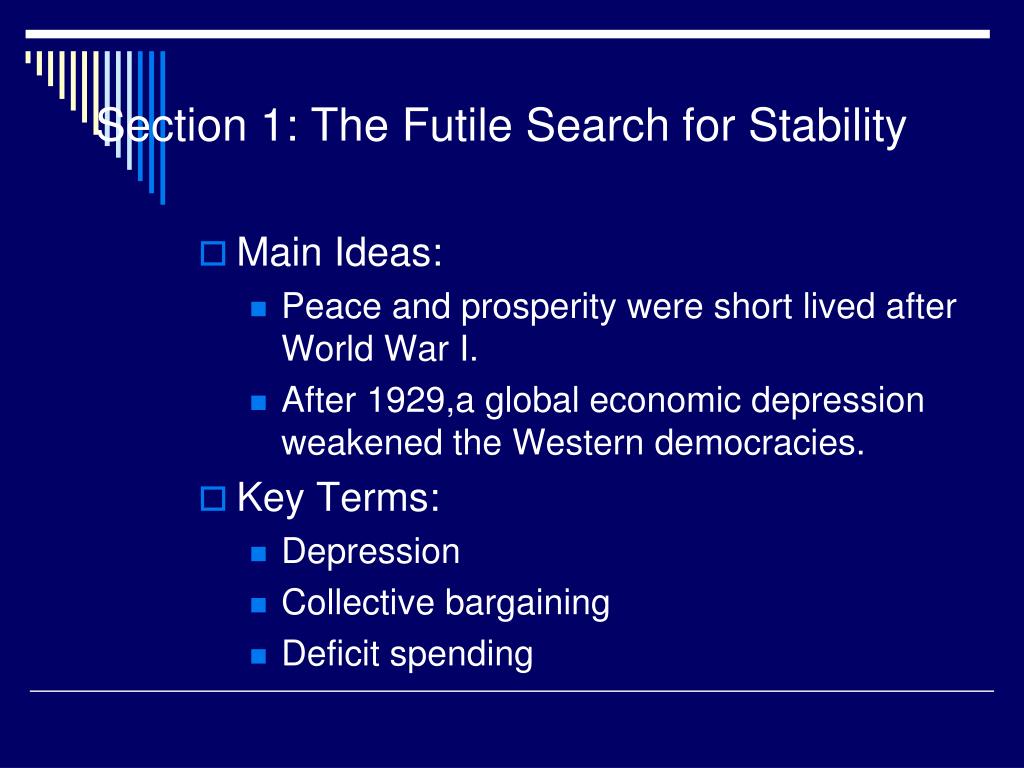 Section 1: The Futile Search for Stability

Main Ideas:

Peace and prosperity were short lived after World War I.

After 1929,a global economic depression weakened the Western democracies.

Key Terms:

Depression

Collective bargaining

Deficit spending